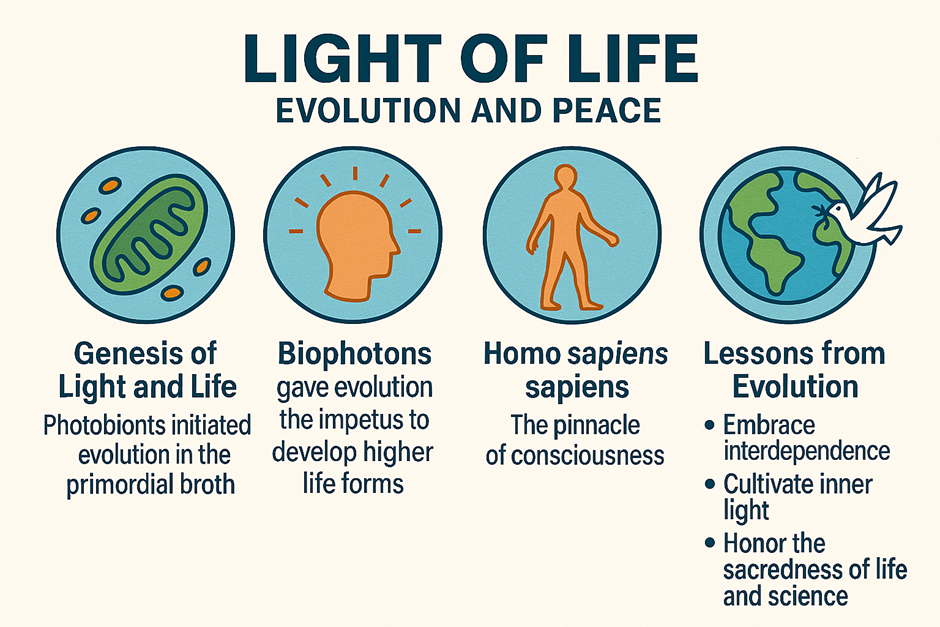 LIGHT OF LIFE
EVOLUTION AND PEACE

Genesis of Light and Life
Photobionts initiated evolution in the primordial broth

Biophotons
gave evolution the impetus to develop higher life forms

Homo sapiens sapiens
The pinnacle of consciousness

Lessons from Evolution
• Embrace interdependence
• Cultivate inner light
• Honor the sacredness of life and science